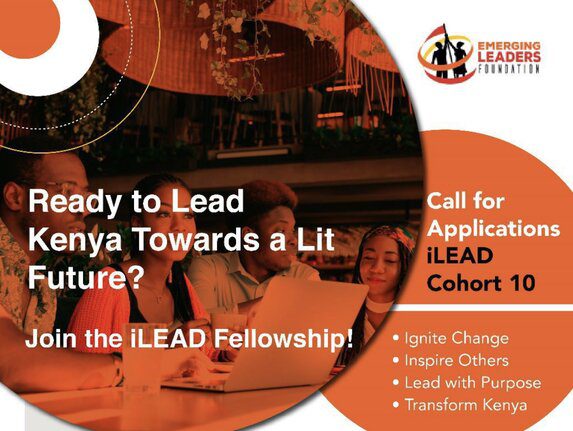 EMERGING LEADERS FOUNDATION

Ready to Lead Kenya Towards a Lit Future?

Join the iLEAD Fellowship!

Call for Applications iLEAD Cohort 10

• Ignite Change
• Inspire Others
• Lead with Purpose
• Transform Kenya